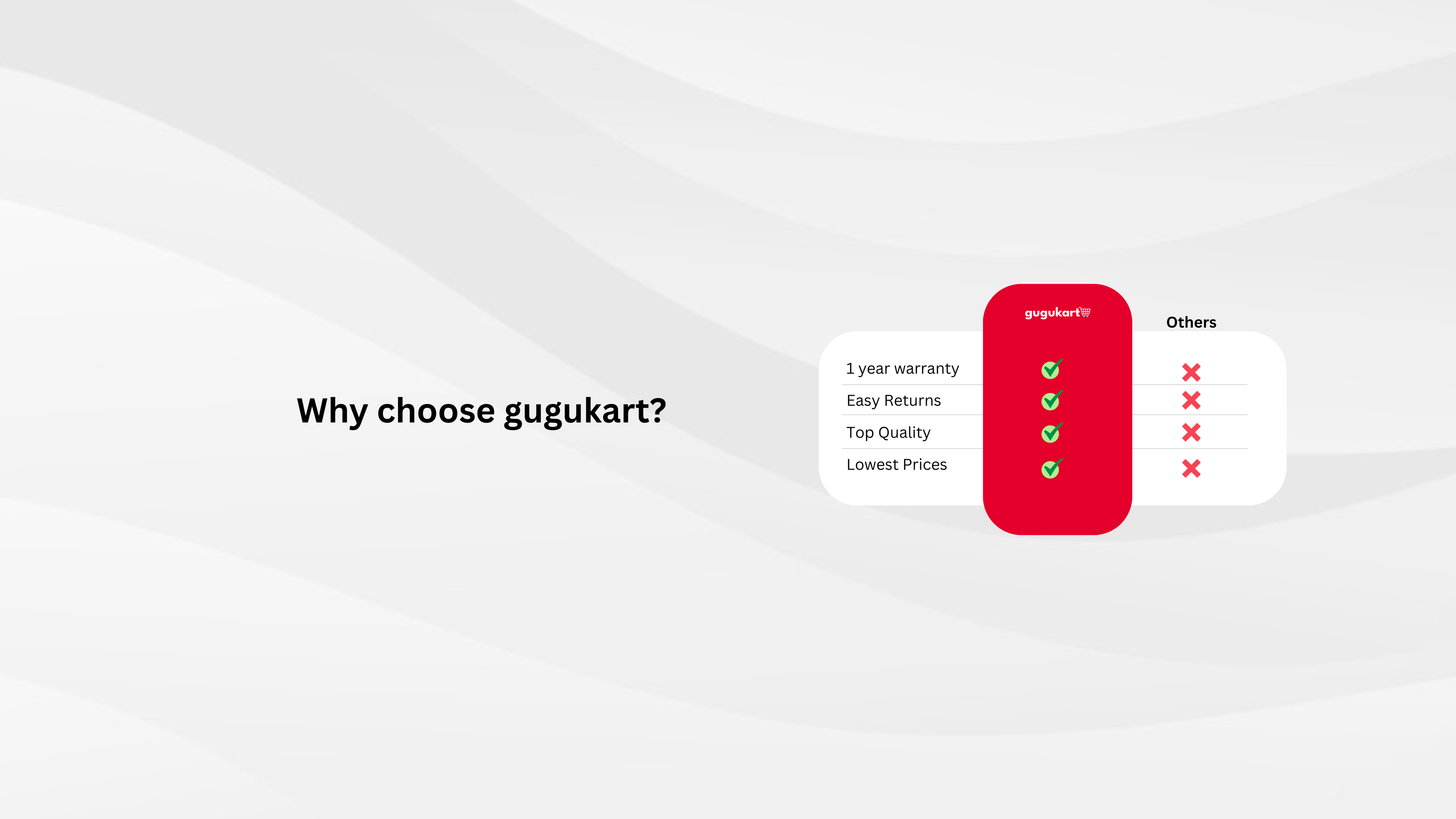 Why choose gugukart?

| | gugukart | Others |
|---|---|---|
| 1 year warranty | ✓ | ✗ |
| Easy Returns | ✓ | ✗ |
| Top Quality | ✓ | ✗ |
| Lowest Prices | ✓ | ✗ |